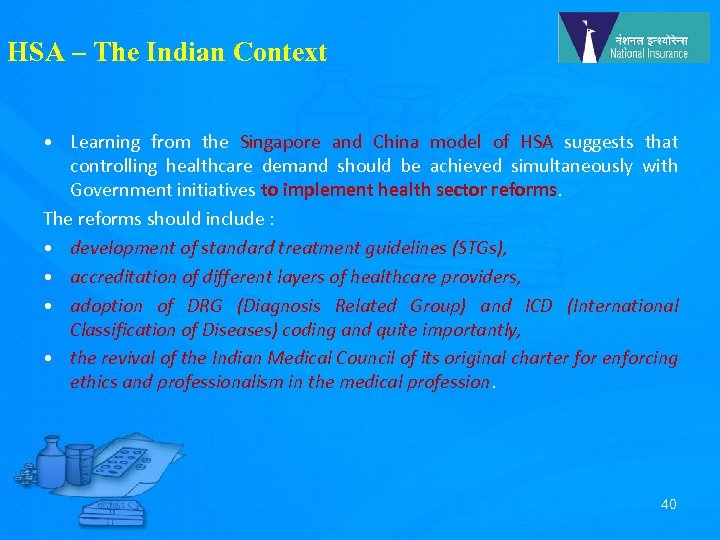 HSA – The Indian Context

नेशनल इन्श्योरेन्स
National Insurance

• Learning from the Singapore and China model of HSA suggests that controlling healthcare demand should be achieved simultaneously with Government initiatives to implement health sector reforms.

The reforms should include :

• development of standard treatment guidelines (STGs),

• accreditation of different layers of healthcare providers,

• adoption of DRG (Diagnosis Related Group) and ICD (International Classification of Diseases) coding and quite importantly,

• the revival of the Indian Medical Council of its original charter for enforcing ethics and professionalism in the medical profession.

40